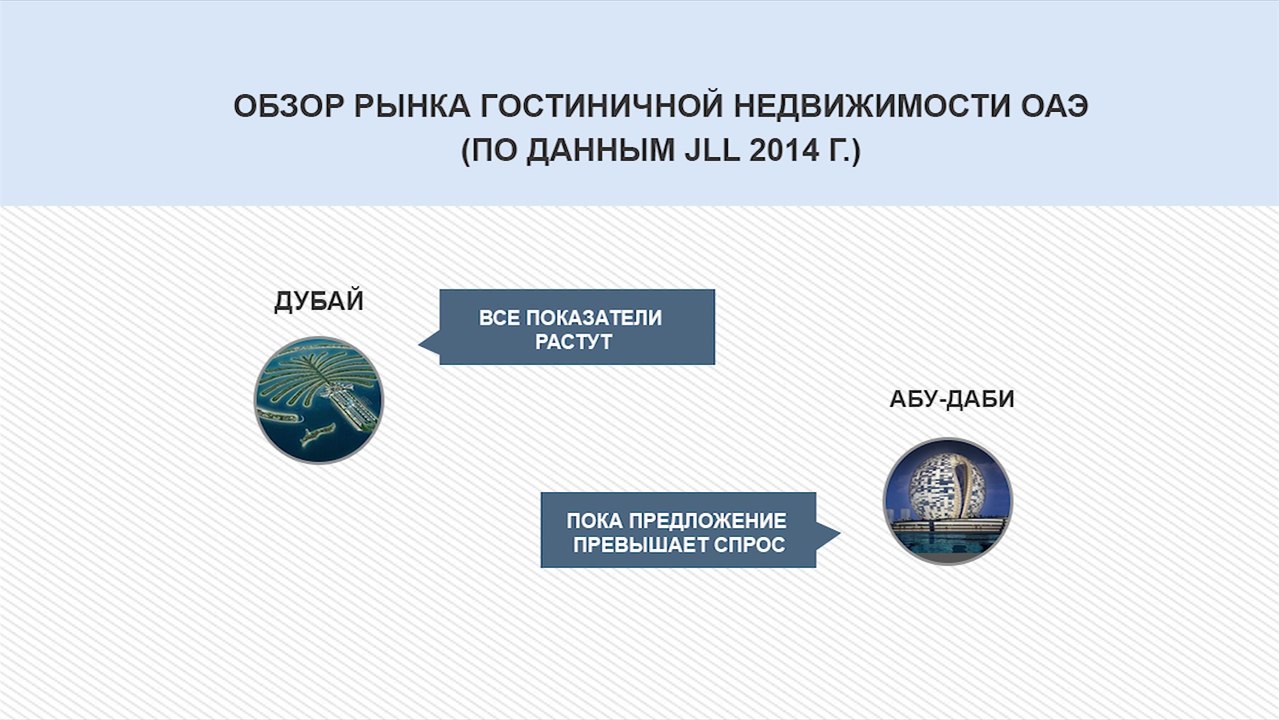 ОБЗОР РЫНКА ГОСТИНИЧНОЙ НЕДВИЖИМОСТИ ОАЭ (ПО ДАННЫМ JLL 2014 Г.)

ДУБАЙ

ВСЕ ПОКАЗАТЕЛИ РАСТУТ

АБУ-ДАБИ

ПОКА ПРЕДЛОЖЕНИЕ ПРЕВЫШАЕТ СПРОС